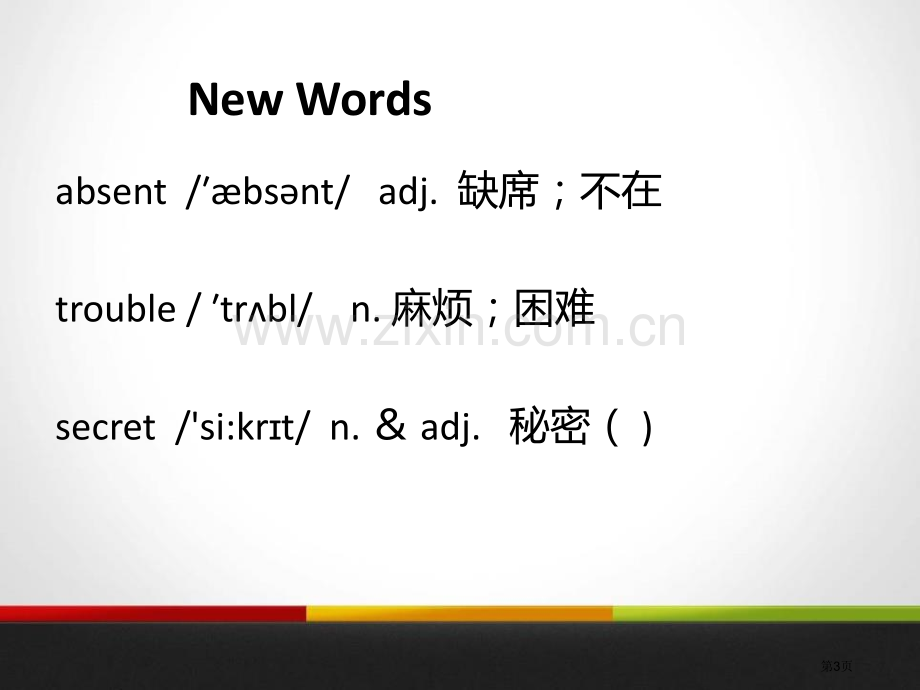 New Words

absent /'æbsənt/ adj. 缺席；不在

trouble / 'trʌbl/ n. 麻烦；困难

secret /'si:krɪt/ n. & adj. 秘密（ ）

第3页

www.zixin.com.cn